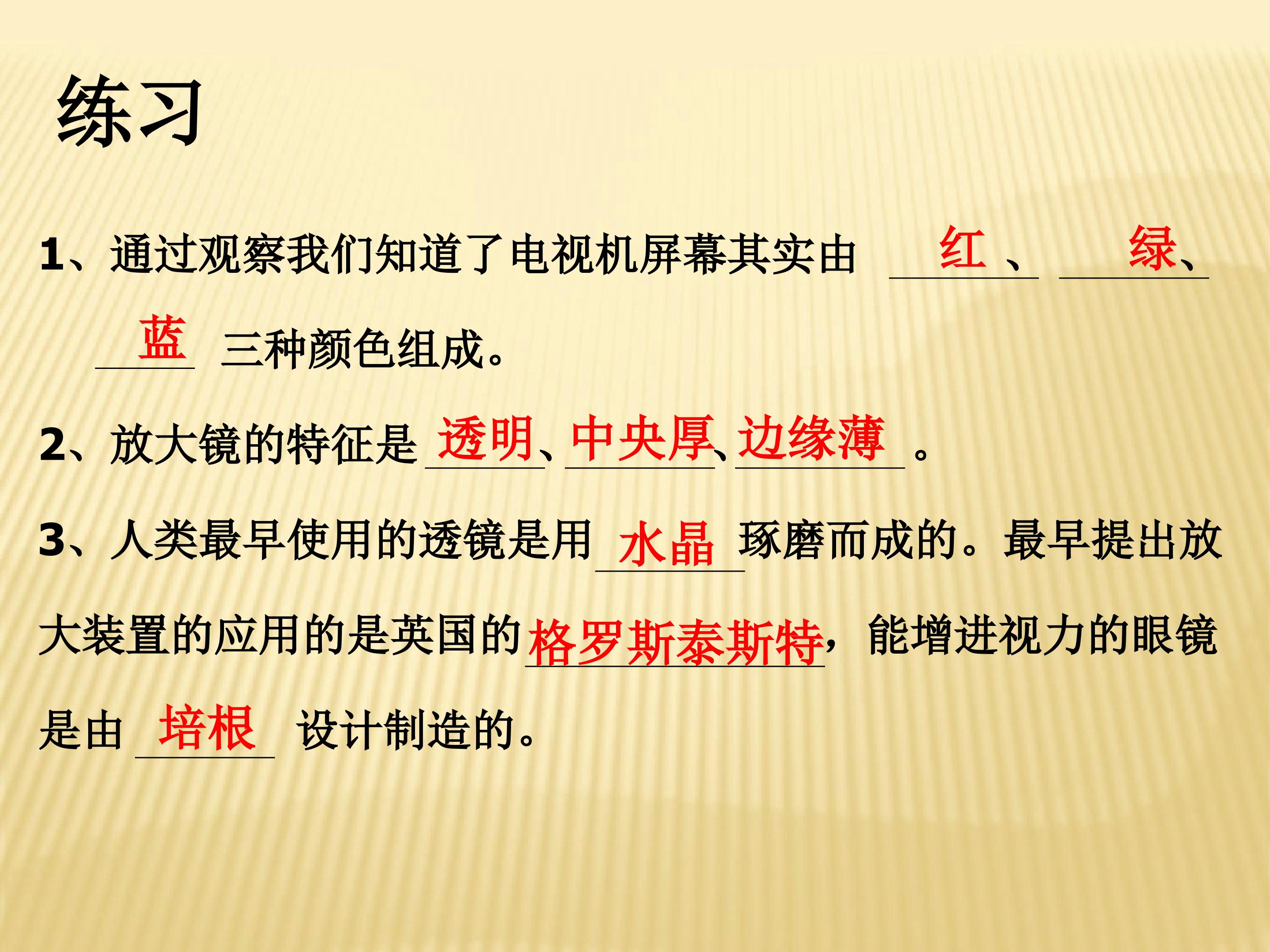 练习

1、通过观察我们知道了电视机屏幕其实由红、绿、蓝三种颜色组成。

2、放大镜的特征是透明、中央厚、边缘薄。

3、人类最早使用的透镜是用水晶琢磨而成的。最早提出放大装置的应用的是英国的格罗斯泰斯特，能增进视力的眼镜是由培根设计制造的。